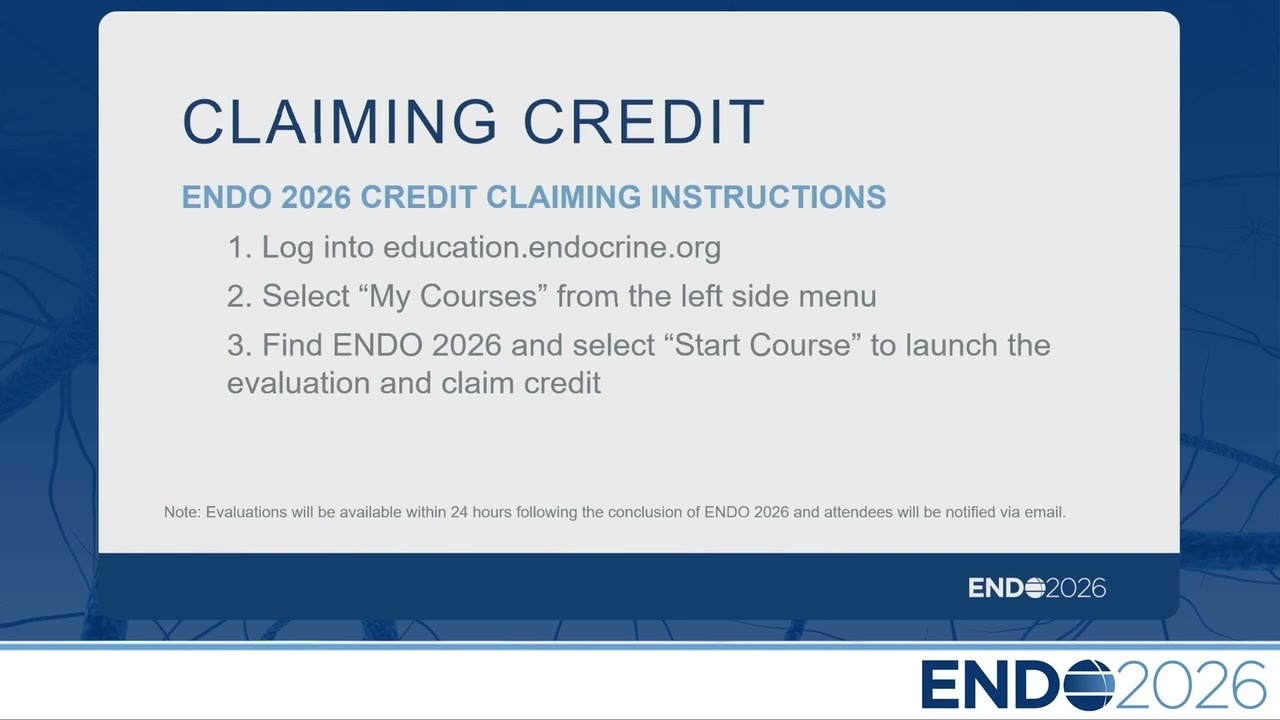 CLAIMING CREDIT

ENDO 2026 CREDIT CLAIMING INSTRUCTIONS

1. Log into education.endocrine.org

2. Select “My Courses” from the left side menu

3. Find ENDO 2026 and select “Start Course” to launch the evaluation and claim credit

Note: Evaluations will be available within 24 hours following the conclusion of ENDO 2026 and attendees will be notified via email.

ENDO2026

ENDO2026